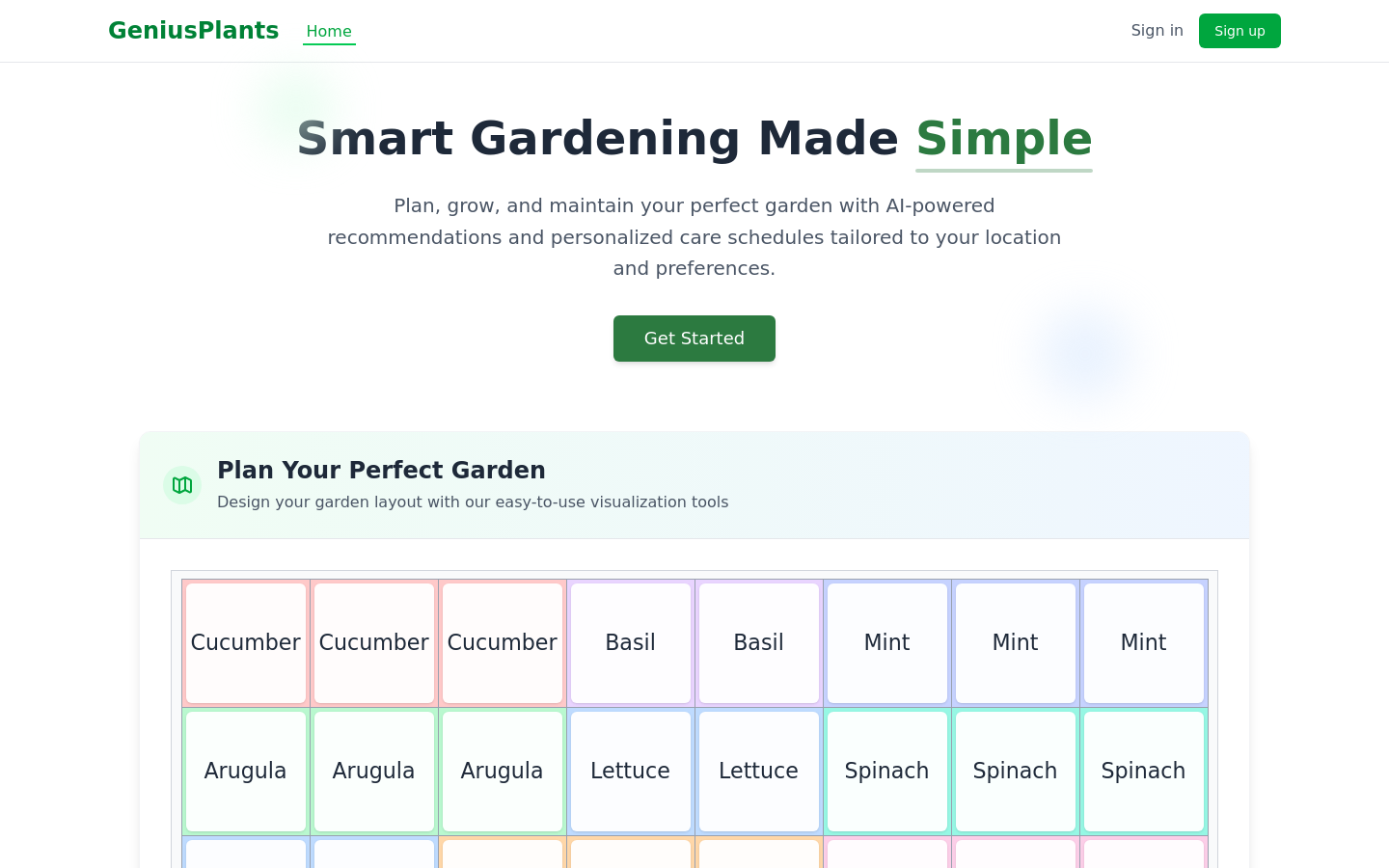 GeniusPlants Home Sign in Sign up

Smart Gardening Made Simple

Plan, grow, and maintain your perfect garden with AI-powered recommendations and personalized care schedules tailored to your location and preferences.

Get Started

Plan Your Perfect Garden
Design your garden layout with our easy-to-use visualization tools

| Cucumber | Cucumber | Cucumber | Basil | Basil | Mint | Mint | Mint |
|---|---|---|---|---|---|---|---|
| Arugula | Arugula | Arugula | Lettuce | Lettuce | Spinach | Spinach | Spinach |